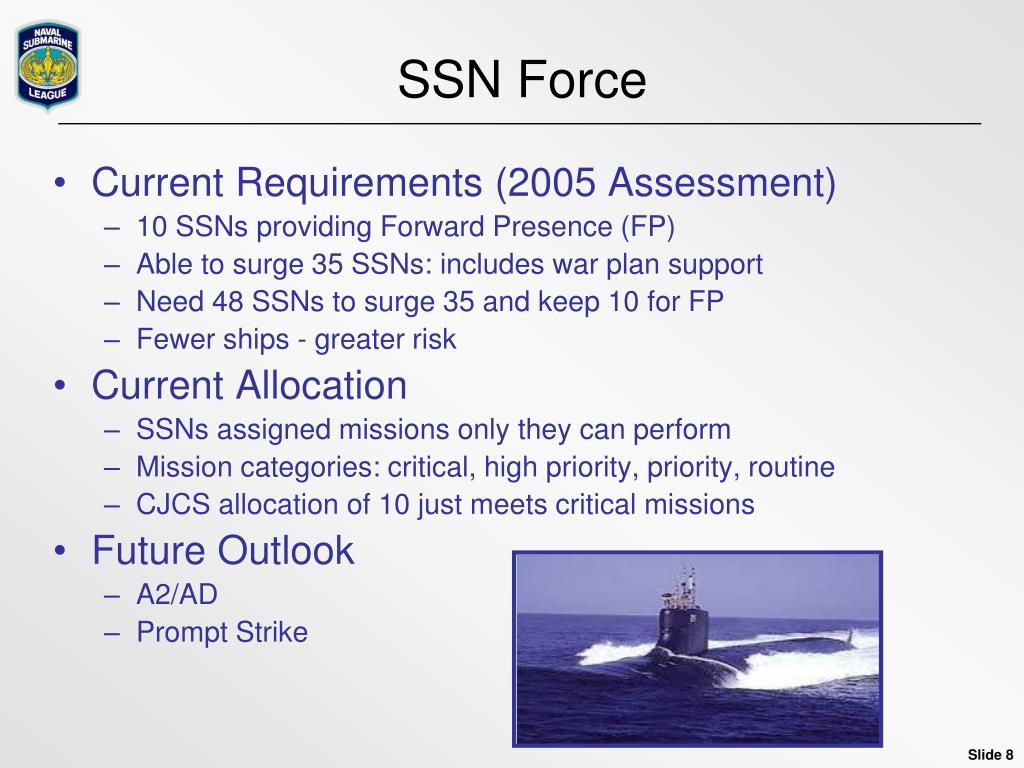 NAVAL SUBMARINE LEAGUE

SSN Force

• Current Requirements (2005 Assessment)
– 10 SSNs providing Forward Presence (FP)
– Able to surge 35 SSNs: includes war plan support
– Need 48 SSNs to surge 35 and keep 10 for FP
– Fewer ships - greater risk
• Current Allocation
– SSNs assigned missions only they can perform
– Mission categories: critical, high priority, priority, routine
– CJCS allocation of 10 just meets critical missions
• Future Outlook
– A2/AD
– Prompt Strike

Slide 8